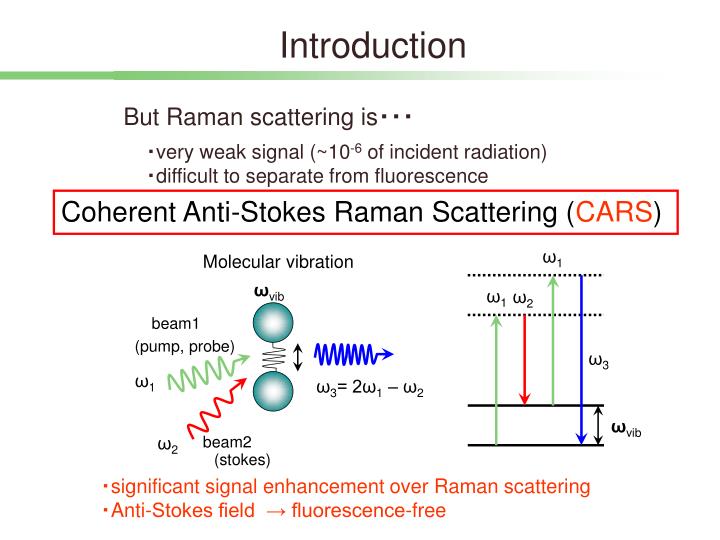 Introduction

But Raman scattering is・・・

・very weak signal (~$10^{-6}$ of incident radiation)
・difficult to separate from fluorescence

Coherent Anti-Stokes Raman Scattering (CARS)

Molecular vibration

$\omega_{vib}$

beam1
(pump, probe)

$\omega_1$

$\omega_2$

beam2
(stokes)

$\omega_3 = 2\omega_1 - \omega_2$

$\omega_1$

$\omega_1$ $\omega_2$

$\omega_3$

$\omega_{vib}$

・significant signal enhancement over Raman scattering
・Anti-Stokes field → fluorescence-free